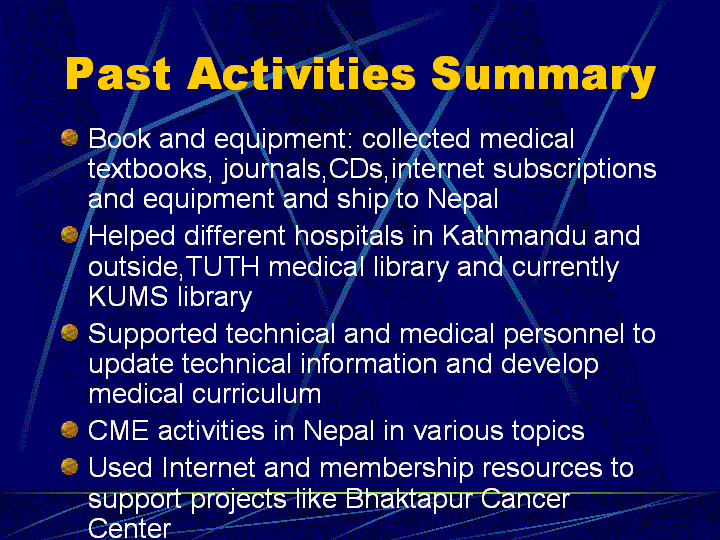 Past Activities Summary

Book and equipment: collected medical textbooks, journals,CDs,internet subscriptions and equipment and ship to Nepal

Helped different hospitals in Kathmandu and outside,TUTH medical library and currently KUMS library

Supported technical and medical personnel to update technical information and develop medical curriculum

CME activities in Nepal in various topics

Used Internet and membership resources to support projects like Bhaktapur Cancer Center